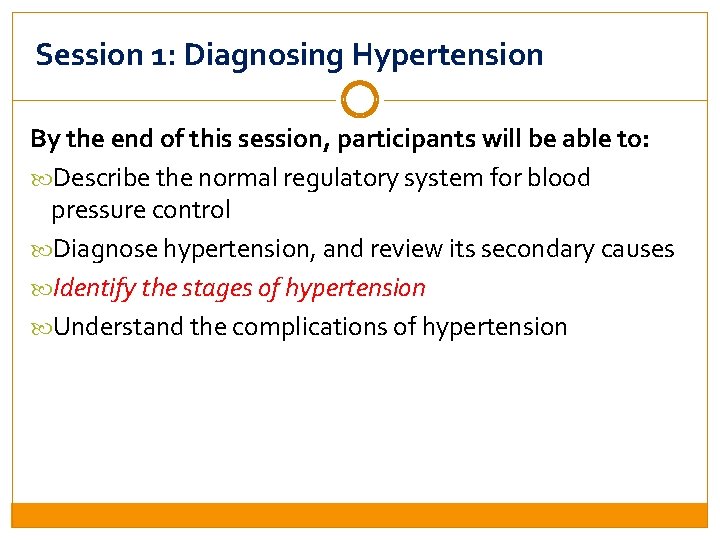 Session 1: Diagnosing Hypertension

By the end of this session, participants will be able to:

Describe the normal regulatory system for blood pressure control

Diagnose hypertension, and review its secondary causes

Identify the stages of hypertension

Understand the complications of hypertension